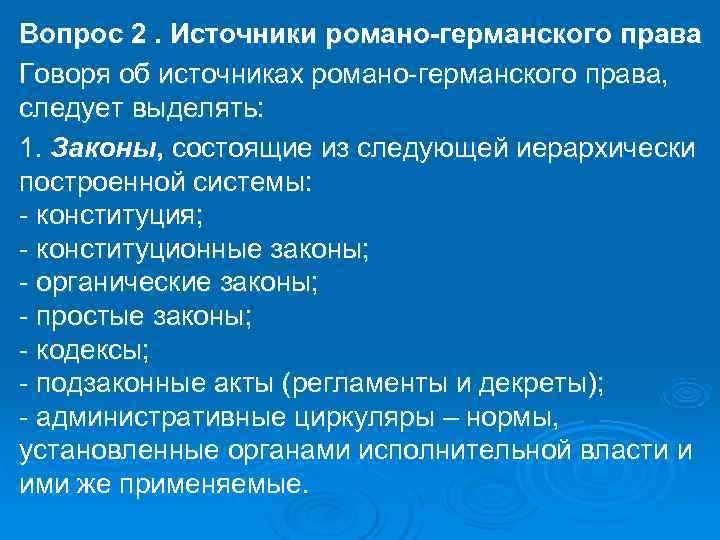 Вопрос 2 . Источники романо-германского права

Говоря об источниках романо-германского права, следует выделять:

1. Законы, состоящие из следующей иерархически построенной системы:
- конституция;
- конституционные законы;
- органические законы;
- простые законы;
- кодексы;
- подзаконные акты (регламенты и декреты);
- административные циркуляры – нормы, установленные органами исполнительной власти и ими же применяемые.